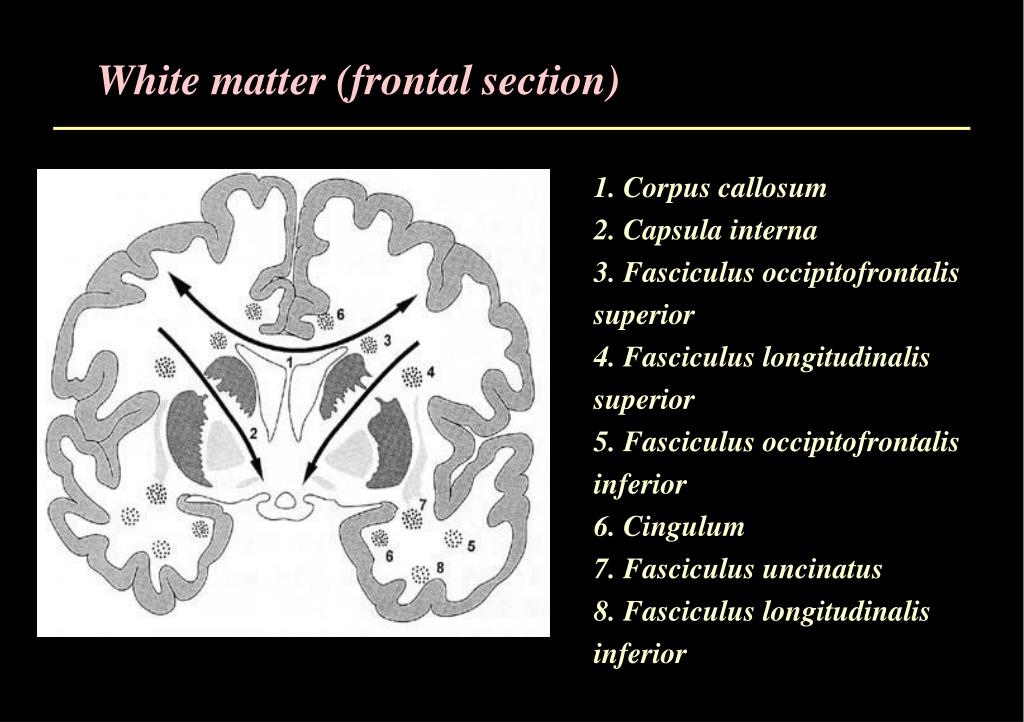 White matter (frontal section)

6
3
1
4
2
7
6
5
8

1. Corpus callosum
2. Capsula interna
3. Fasciculus occipitofrontalis superior
4. Fasciculus longitudinalis superior
5. Fasciculus occipitofrontalis inferior
6. Cingulum
7. Fasciculus uncinatus
8. Fasciculus longitudinalis inferior